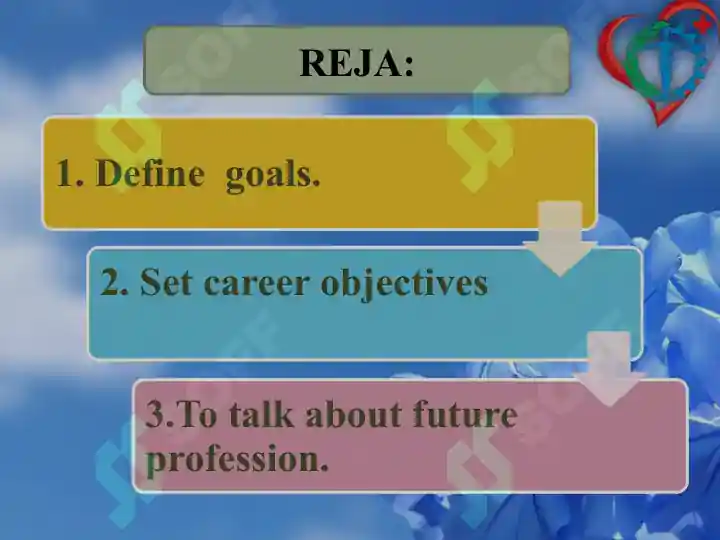 REJA:

1. Define goals.

2. Set career objectives

3.To talk about future profession.